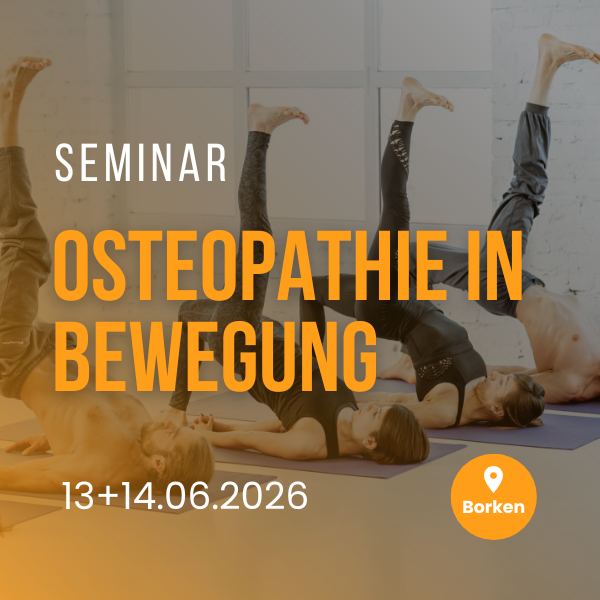 SEMINAR

OSTEOPATHIE IN BEWEGUNG

13+14.06.2026

Borken